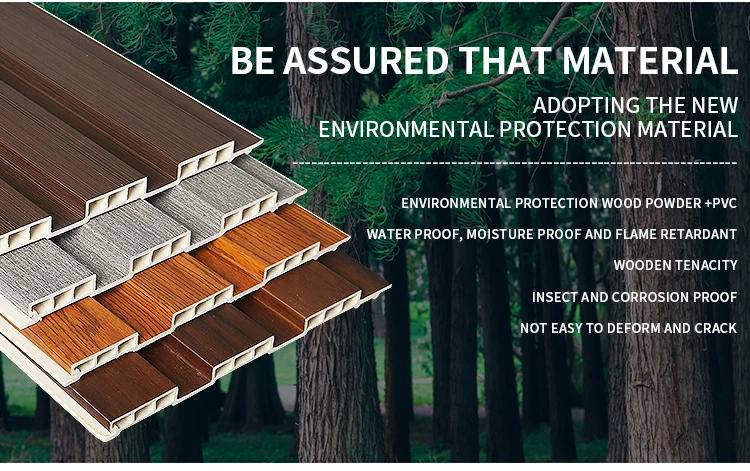 BE ASSURED THAT MATERIAL

ADOPTING THE NEW ENVIRONMENTAL PROTECTION MATERIAL

ENVIRONMENTAL PROTECTION WOOD POWDER +PVC

WATER PROOF, MOISTURE PROOF AND FLAME RETARDANT

WOODEN TENACITY

INSECT AND CORROSION PROOF

NOT EASY TO DEFORM AND CRACK